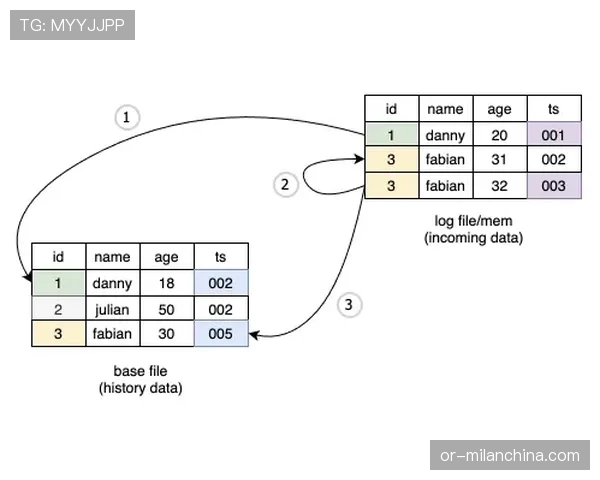 TG: MYYJJPP

1

| id | name | age | ts |
|---|---|---|---|
| 1 | danny | 20 | 001 |
| 3 | fabian | 31 | 002 |
| 3 | fabian | 32 | 003 |

2

log file/mem
(incoming data)

| id | name | age | ts |
|---|---|---|---|
| 1 | danny | 18 | 002 |
| 2 | julian | 50 | 002 |
| 3 | fabian | 30 | 005 |

3

base file
(history data)

or-milanchina.com